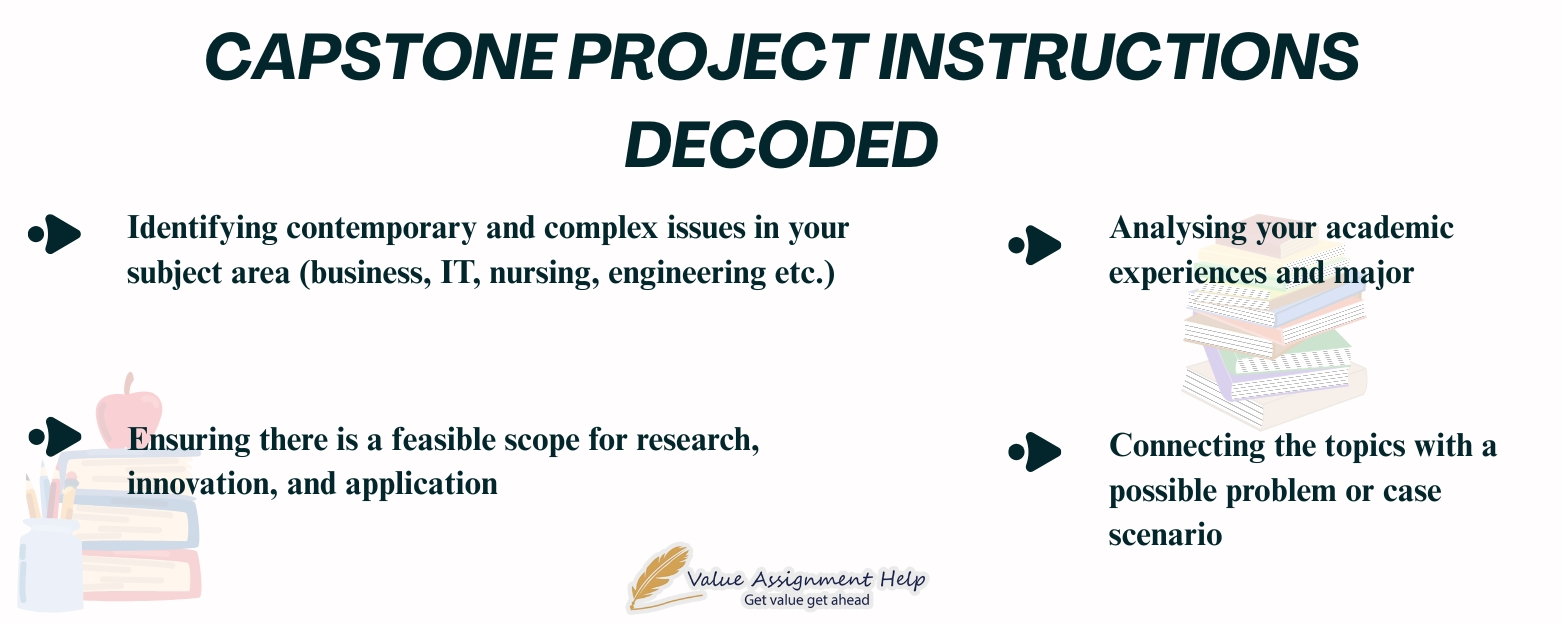 CAPSTONE PROJECT INSTRUCTIONS DECODED

Identifying contemporary and complex issues in your subject area (business, IT, nursing, engineering etc.)

Ensuring there is a feasible scope for research, innovation, and application

Analysing your academic experiences and major

Connecting the topics with a possible problem or case scenario

Value Assignment Help
Get value get ahead